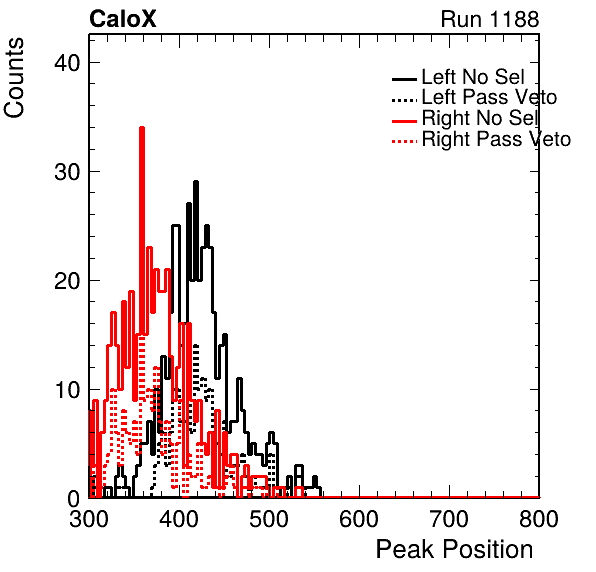 CaloX

Run 1188

Counts

40
30
20
10
0

Left No Sel
Left Pass Veto
Right No Sel
Right Pass Veto

300 400 500 600 700 800

Peak Position